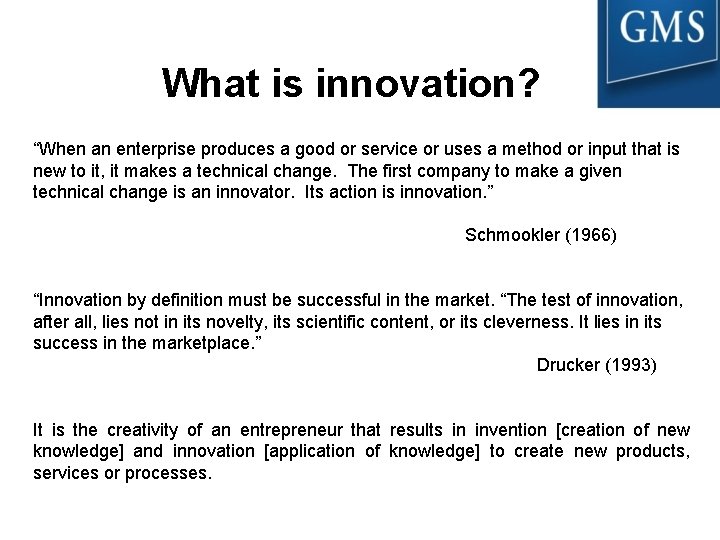 GMS

What is innovation?

“When an enterprise produces a good or service or uses a method or input that is new to it, it makes a technical change. The first company to make a given technical change is an innovator. Its action is innovation.”

Schmookler (1966)

“Innovation by definition must be successful in the market. “The test of innovation, after all, lies not in its novelty, its scientific content, or its cleverness. It lies in its success in the marketplace.”

Drucker (1993)

It is the creativity of an entrepreneur that results in invention [creation of new knowledge] and innovation [application of knowledge] to create new products, services or processes.